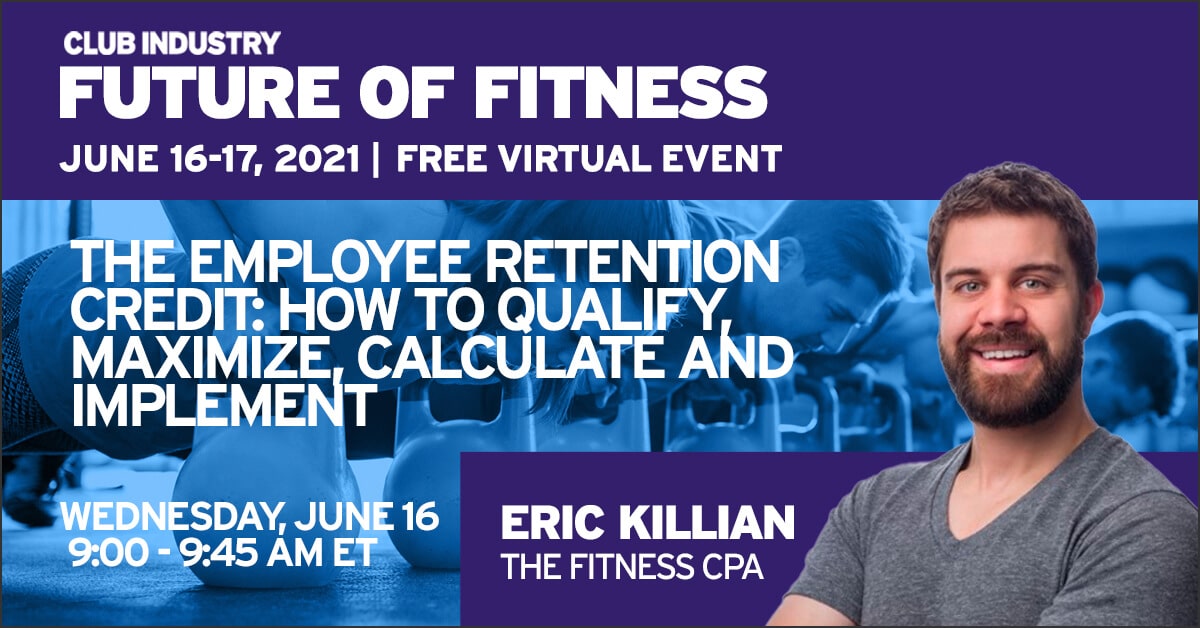 CLUB INDUSTRY
FUTURE OF FITNESS
JUNE 16-17, 2021 | FREE VIRTUAL EVENT

THE EMPLOYEE RETENTION CREDIT: HOW TO QUALIFY, MAXIMIZE, CALCULATE AND IMPLEMENT

WEDNESDAY, JUNE 16
9:00 - 9:45 AM ET

ERIC KILLIAN
THE FITNESS CPA